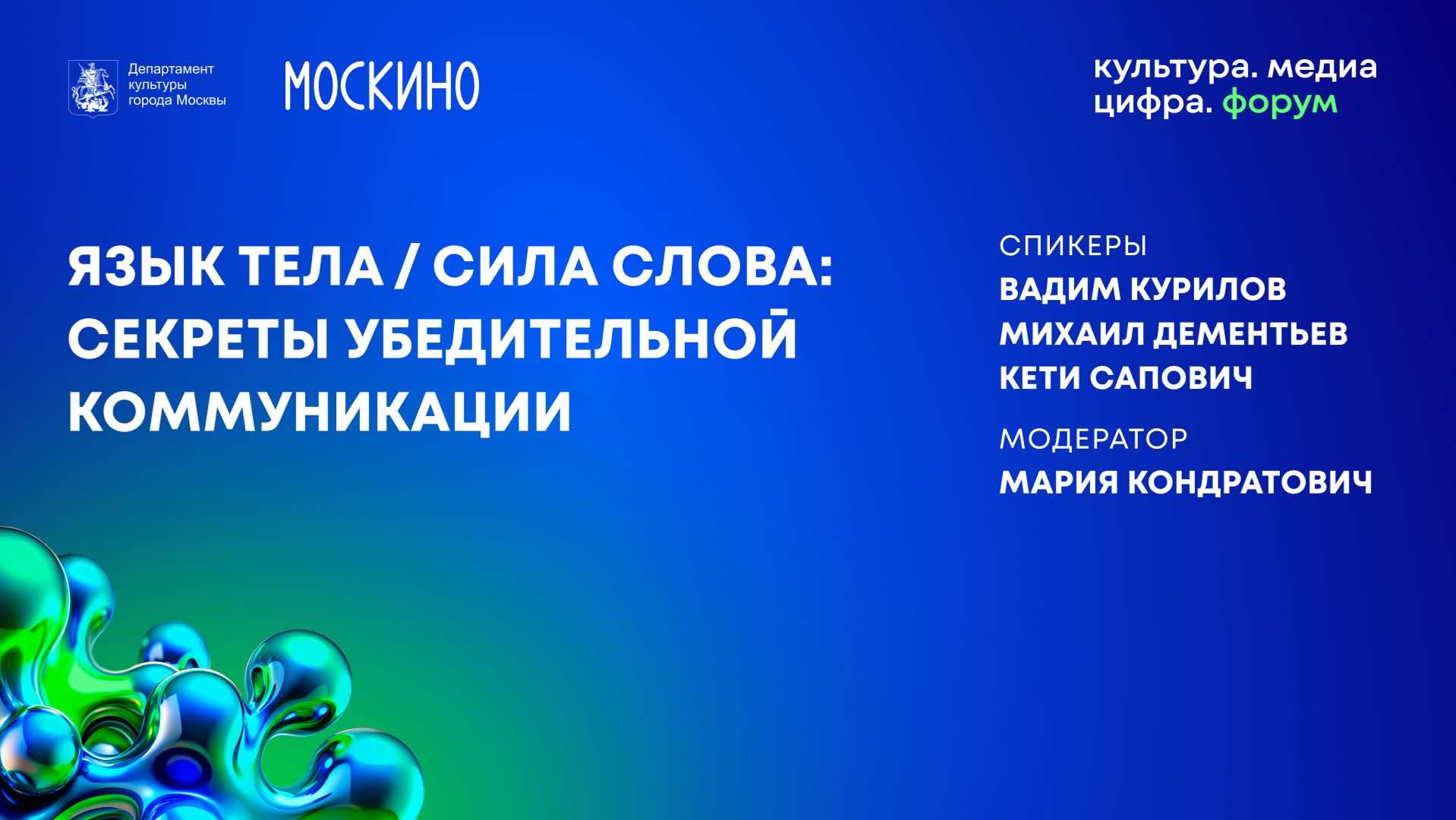 Департамент культуры города Москвы

МОСКИНО

культура. медиа
цифра. форум

ЯЗЫК ТЕЛА / СИЛА СЛОВА: СЕКРЕТЫ УБЕДИТЕЛЬНОЙ КОММУНИКАЦИИ

СПИКЕРЫ
ВАДИМ КУРИЛОВ
МИХАИЛ ДЕМЕНТЬЕВ
КЕТИ САПОВИЧ

МОДЕРАТОР
МАРИЯ КОНДРАТОВИЧ